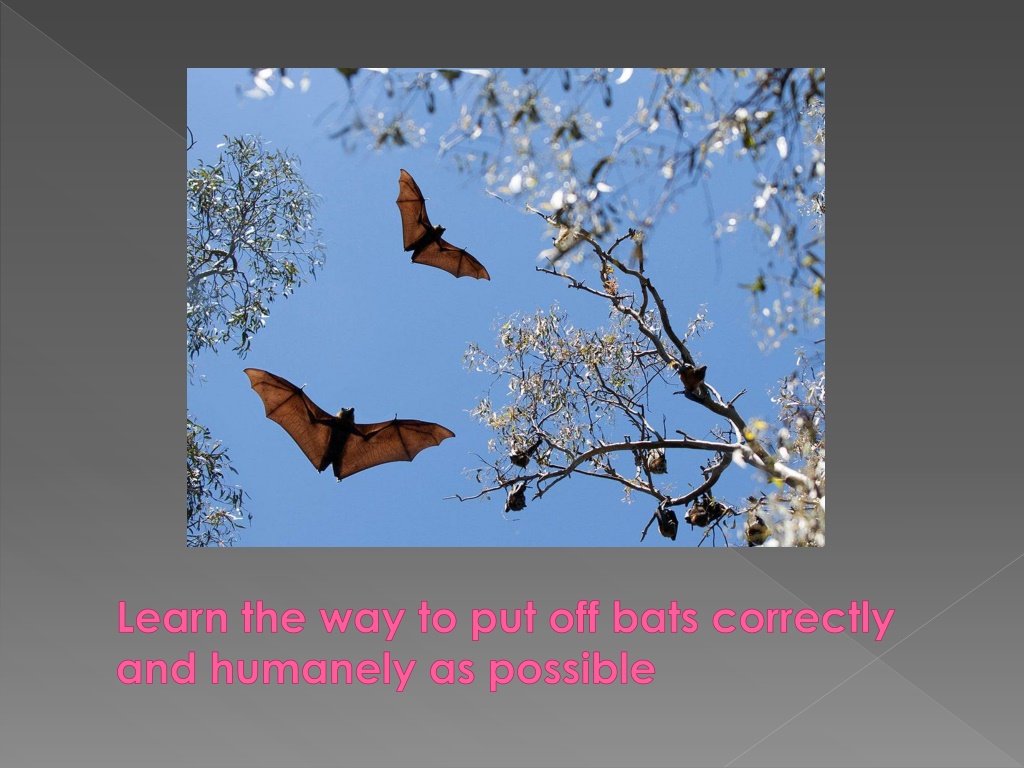 Learn the way to put off bats correctly and humanely as possible